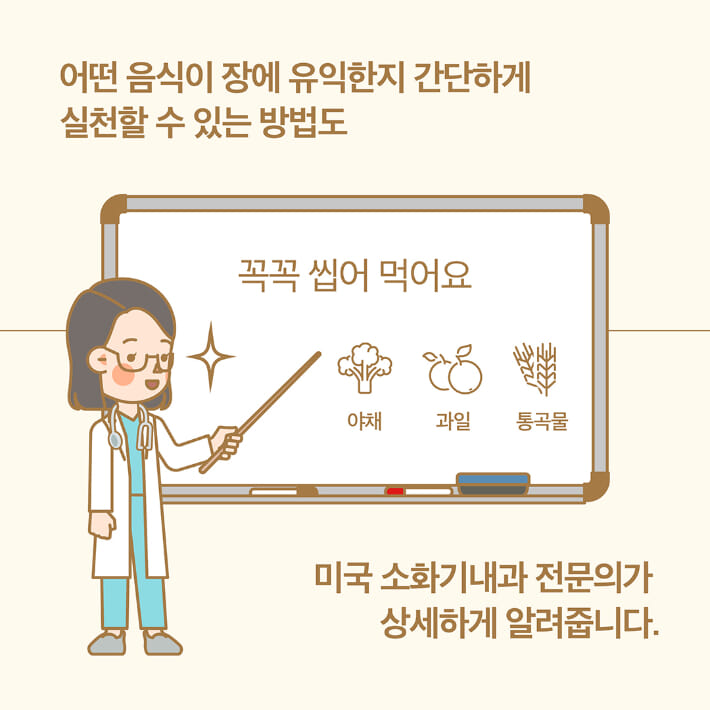 어떤 음식이 장에 유익한지 간단하게
실천할 수 있는 방법도

꼭꼭 씹어 먹어요

야채

과일

통곡물

미국 소화기내과 전문의가
상세하게 알려줍니다.